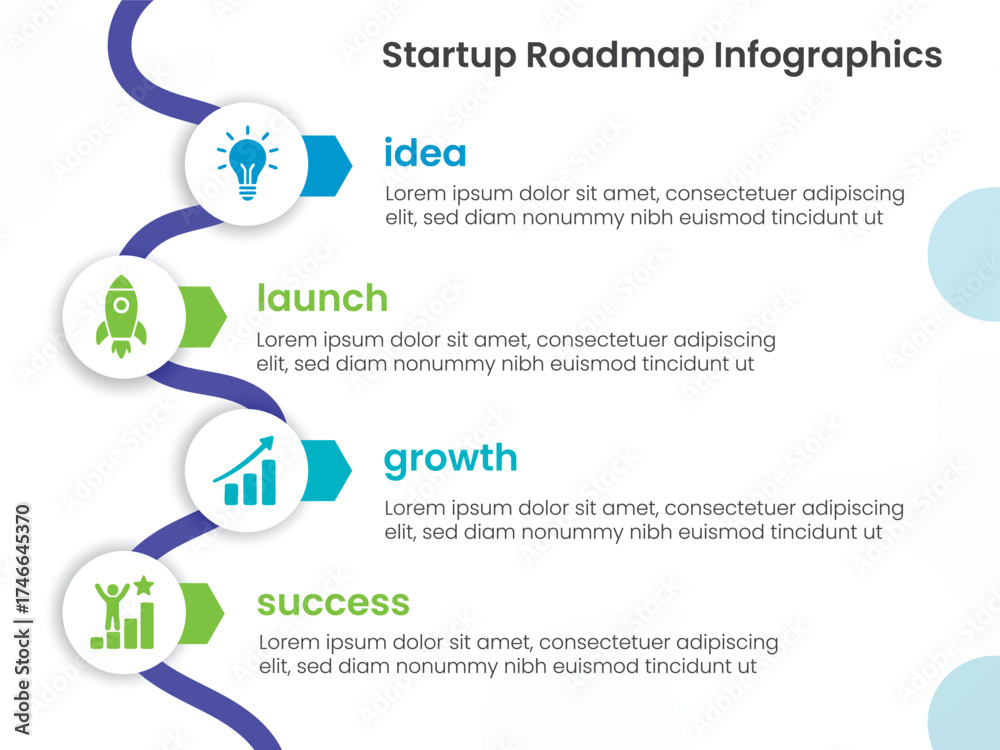 Startup Roadmap Infographics

idea
Lorem ipsum dolor sit amet, consectetuer adipiscing elit, sed diam nonummy nibh euismod tincidunt ut

launch
Lorem ipsum dolor sit amet, consectetuer adipiscing elit, sed diam nonummy nibh euismod tincidunt ut

growth
Lorem ipsum dolor sit amet, consectetuer adipiscing elit, sed diam nonummy nibh euismod tincidunt ut

success
Lorem ipsum dolor sit amet, consectetuer adipiscing elit, sed diam nonummy nibh euismod tincidunt ut

Adobe Stock | #1746645370